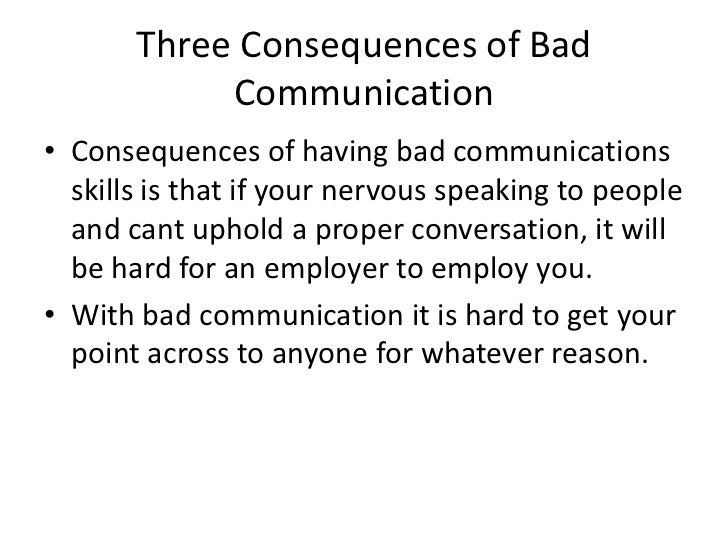 Three Consequences of Bad Communication

• Consequences of having bad communications skills is that if your nervous speaking to people and cant uphold a proper conversation, it will be hard for an employer to employ you.

• With bad communication it is hard to get your point across to anyone for whatever reason.